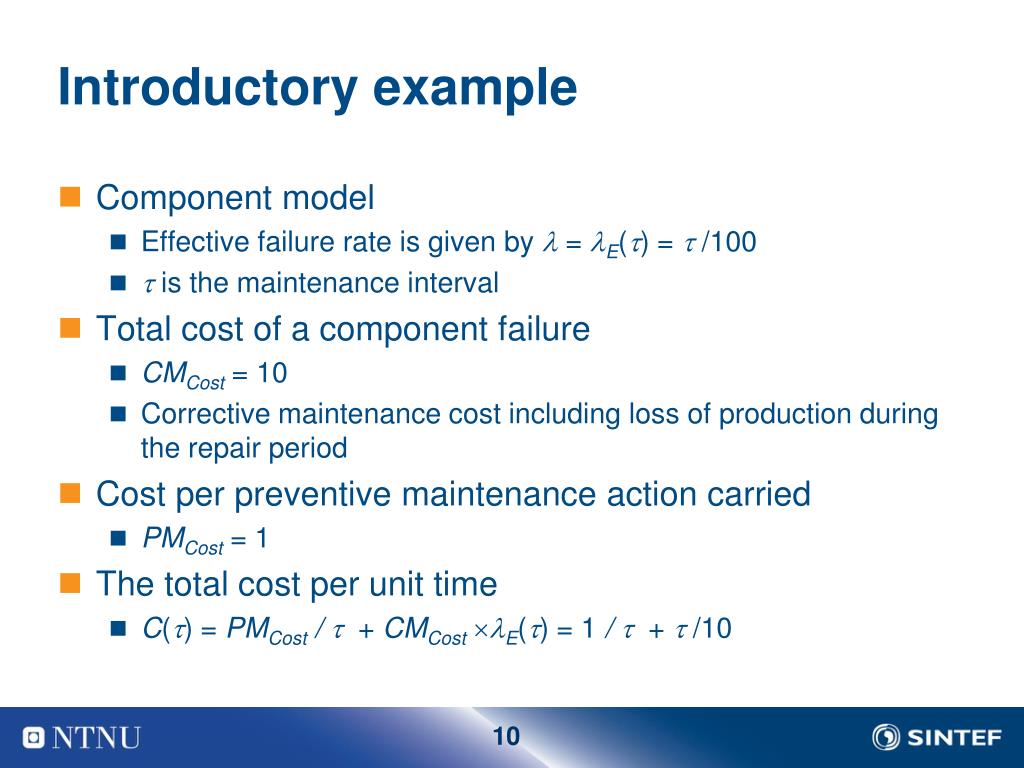 Introductory example

Component model

Effective failure rate is given by $\lambda = \lambda_E(\tau) = \tau/100$

$\tau$ is the maintenance interval

Total cost of a component failure

$CM_{Cost} = 10$

Corrective maintenance cost including loss of production during the repair period

Cost per preventive maintenance action carried

$PM_{Cost} = 1$

The total cost per unit time

$C(\tau) = PM_{Cost} / \tau + CM_{Cost} \times \lambda_E(\tau) = 1 / \tau + \tau/10$

NTNU

10

SINTEF